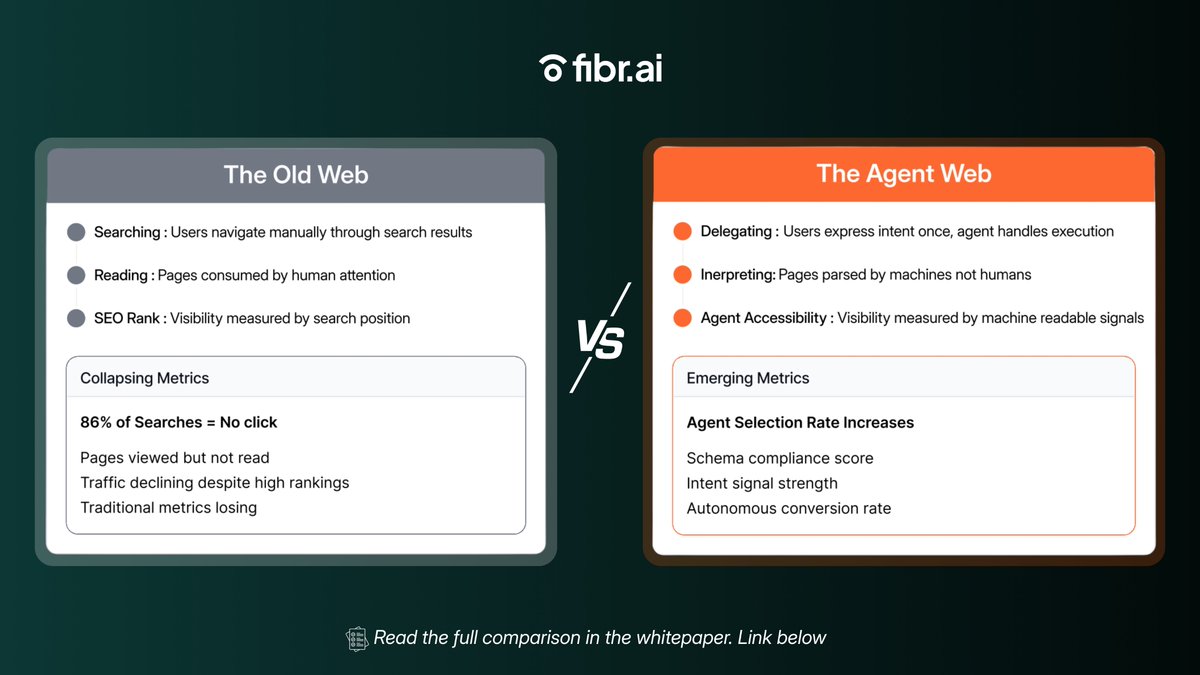 fibr.ai

The Old Web

Searching : Users navigate manually through search results

Reading : Pages consumed by human attention

SEO Rank : Visibility measured by search position

Collapsing Metrics

86% of Searches = No click

Pages viewed but not read
Traffic declining despite high rankings
Traditional metrics losing

VS

The Agent Web

Delegating : Users express intent once, agent handles execution

Inerpreting: Pages parsed by machines not humans

Agent Accessibility : Visibility measured by machine readable signals

Emerging Metrics

Agent Selection Rate Increases

Schema compliance score
Intent signal strength
Autonomous conversion rate

Read the full comparison in the whitepaper. Link below